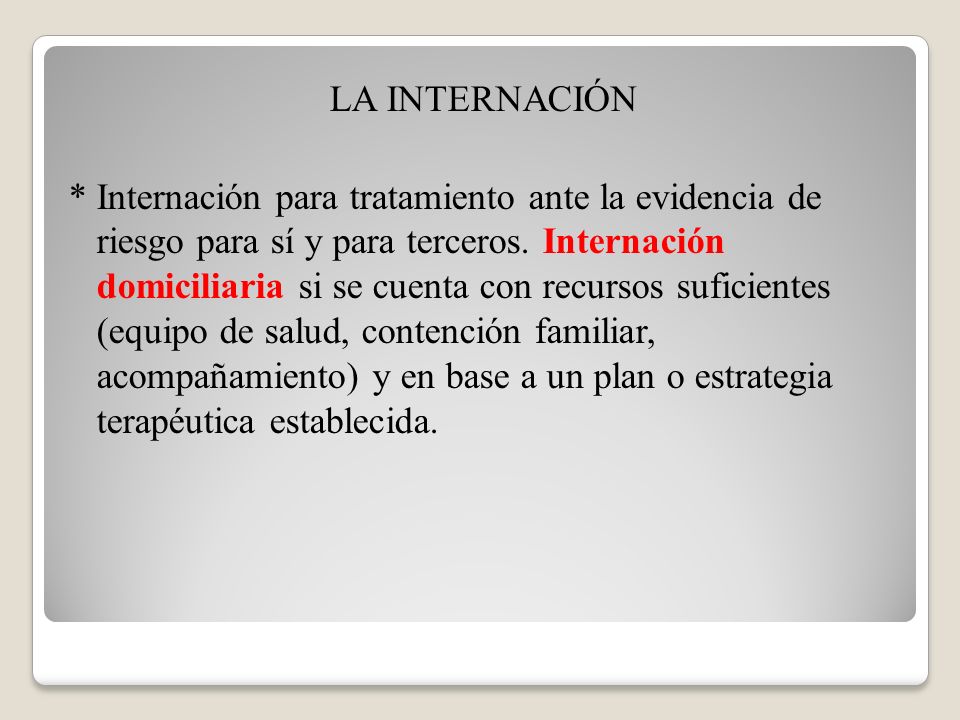 LA INTERNACIÓN

* Internación para tratamiento ante la evidencia de riesgo para sí y para terceros. Internación domiciliaria si se cuenta con recursos suficientes (equipo de salud, contención familiar, acompañamiento) y en base a un plan o estrategia terapéutica establecida.